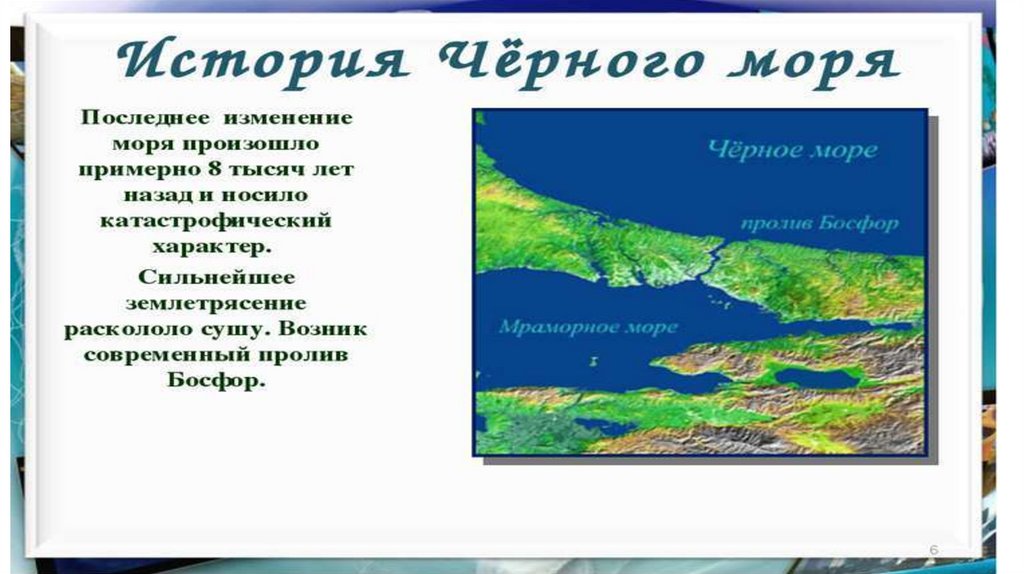 История Чёрного моря

Последнее изменение моря произошло примерно 8 тысяч лет назад и носило катастрофический характер.

Сильнейшее землетрясение раскололо сушу. Возник современный пролив Босфор.

Чёрное море

пролив Босфор

Мраморное море

6